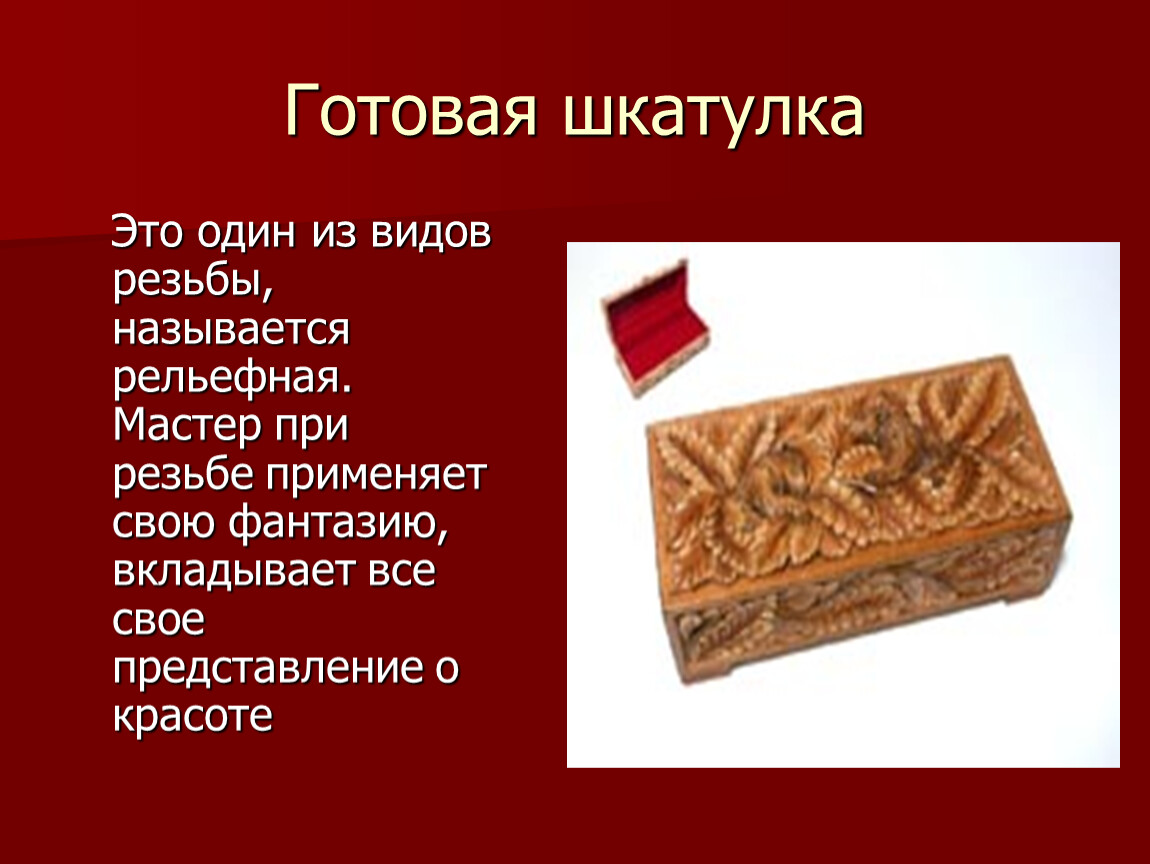 Готовая шкатулка

Это один из видов резьбы, называется рельефная. Мастер при резьбе применяет свою фантазию, вкладывает все свое представление о красоте